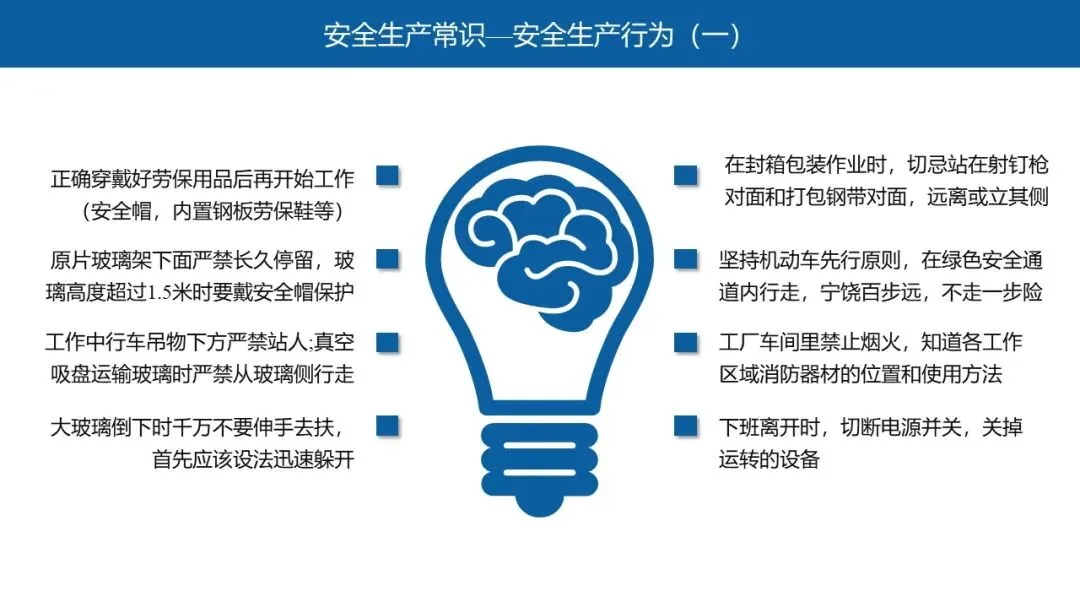 安全生产常识—安全生产行为（一）

正确穿戴好劳保用品后再开始工作（安全帽，内置钢板劳保鞋等）

原片玻璃架下面严禁长久停留，玻璃高度超过1.5米时要戴安全帽保护

工作中行车吊物下方严禁站人;真空吸盘运输玻璃时严禁从玻璃侧行走

大玻璃倒下时千万不要伸手去扶，首先应该设法迅速躲开

在封箱包装作业时，切忌站在射钉枪对面和打包钢带对面，远离或立其侧

坚持机动车先行原则，在绿色安全通道内行走，宁饶百步远，不走一步险

工厂车间里禁止烟火，知道各工作区域消防器材的位置和使用方法

下班离开时，切断电源并关，关掉运转的设备